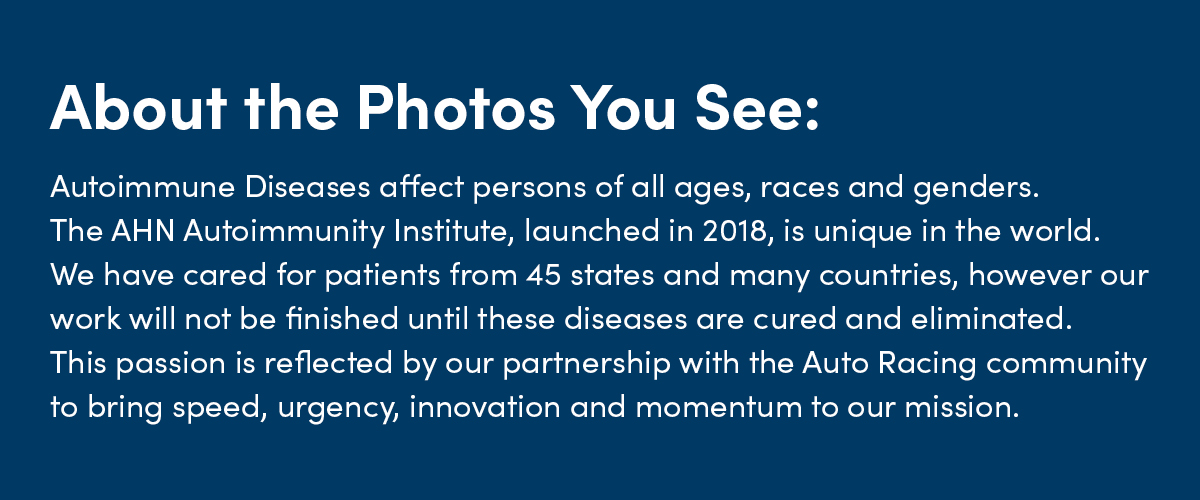 About the Photos You See:

Autoimmune Diseases affect persons of all ages, races and genders. The AHN Autoimmunity Institute, launched in 2018, is unique in the world. We have cared for patients from 45 states and many countries, however our work will not be finished until these diseases are cured and eliminated. This passion is reflected by our partnership with the Auto Racing community to bring speed, urgency, innovation and momentum to our mission.